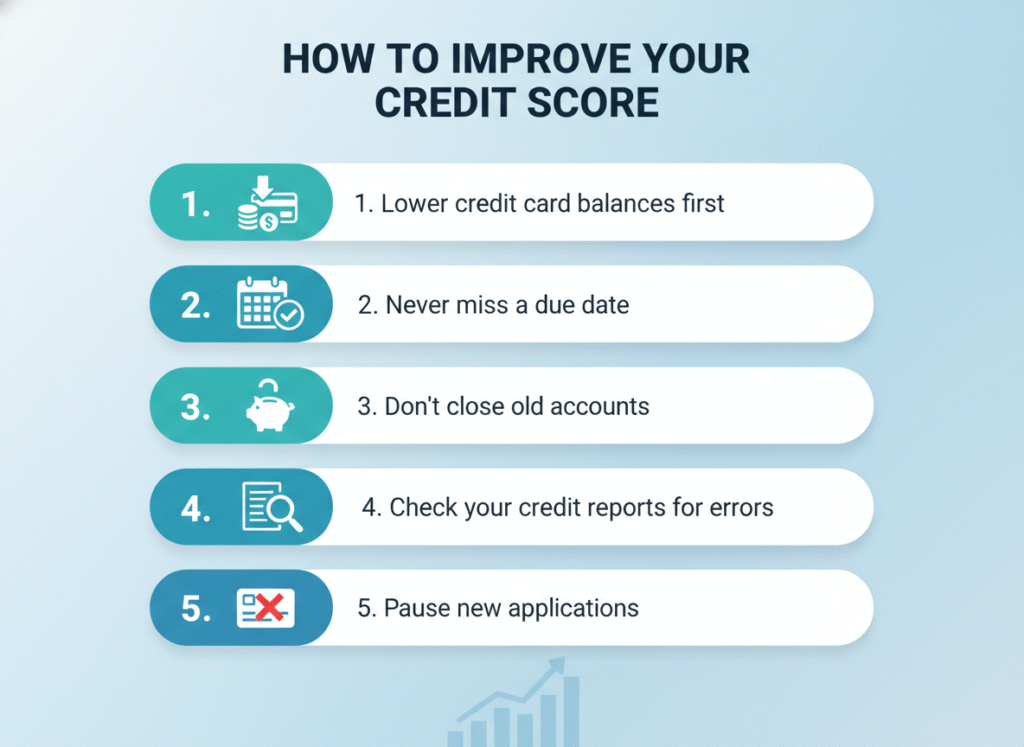 HOW TO IMPROVE YOUR CREDIT SCORE

1. 1. Lower credit card balances first

2. 2. Never miss a due date

3. 3. Don't close old accounts

4. 4. Check your credit reports for errors

5. 5. Pause new applications